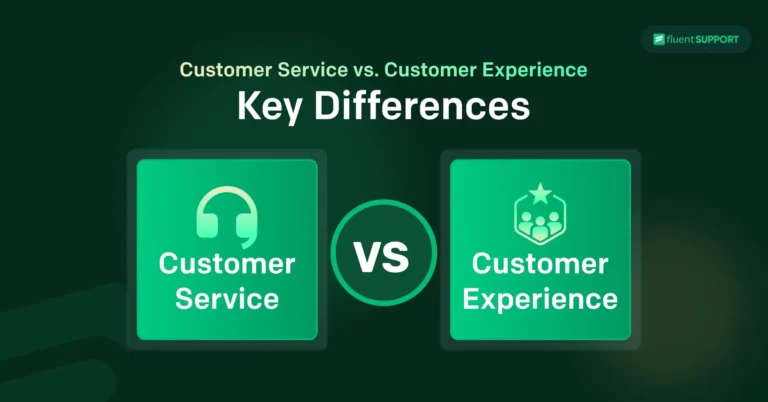 fluent SUPPORT

Customer Service vs. Customer Experience
Key Differences

Customer Service

VS

Customer Experience